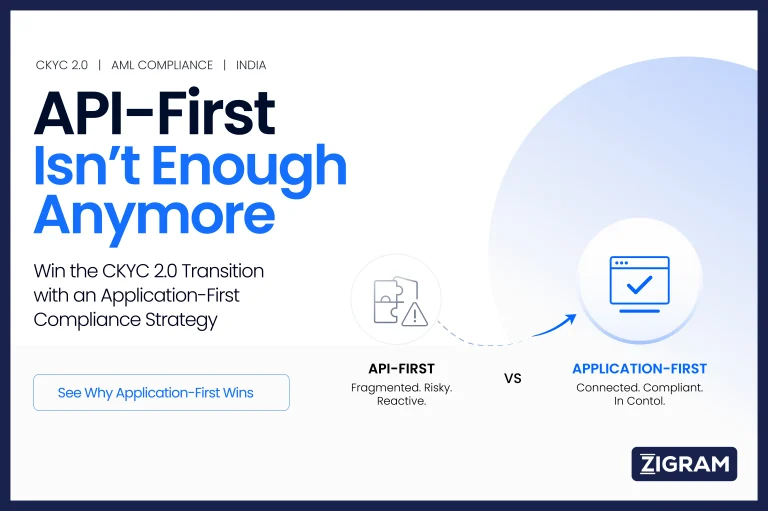 CKYC 2.0 | AML COMPLIANCE | INDIA

API-First Isn't Enough Anymore

Win the CKYC 2.0 Transition with an Application-First Compliance Strategy

See Why Application-First Wins

API-FIRST
Fragmented. Risky. Reactive.

VS

APPLICATION-FIRST
Connected. Compliant. In Contol.

ZIGRAM